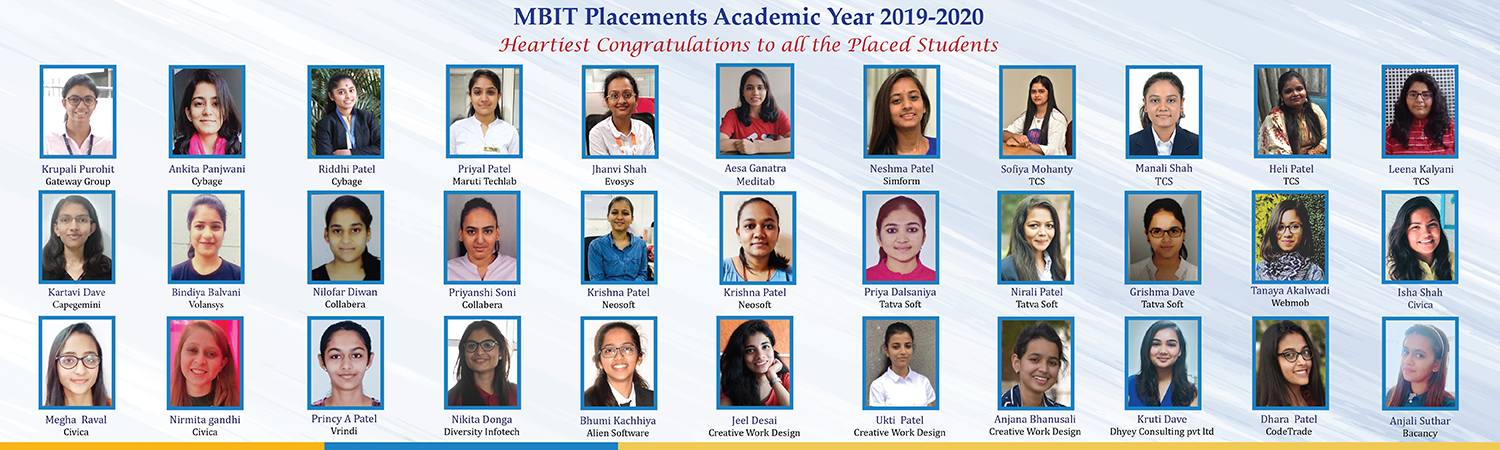 MBIT Placements Academic Year 2019-2020

Heartiest Congratulations to all the Placed Students

Krupali Purohit
Gateway Group

Ankita Panjwani
Cybage

Riddhi Patel
Cybage

Priyal Patel
Maruti Techlab

Jhanvi Shah
Evosys

Aesa Ganatra
Meditab

Neshma Patel
Simform

Sofiya Mohanty
TCS

Manali Shah
TCS

Heli Patel
TCS

Leena Kalyani
TCS

Kartavi Dave
Capegemini

Bindiya Balvani
Volansys

Nilofar Diwan
Collabera

Priyanshi Soni
Collabera

Krishna Patel
Neosoft

Krishna Patel
Neosoft

Priya Dalsaniya
Tatva Soft

Nirali Patel
Tatva Soft

Grishma Dave
Tatva Soft

Tanaya Akalwadi
Webmob

Isha Shah
Civica

Megha Raval
Civica

Nirmita gandhi
Civica

Princy A Patel
Vrindi

Nikita Donga
Diversity Infotech

Bhumi Kachhiya
Alien Software

Jeel Desai
Creative Work Design

Ukti Patel
Creative Work Design

Anjana Bhanusali
Creative Work Design

Kruti Dave
Dhyey Consulting pvt ltd

Dhara Patel
CodeTrade

Anjali Suthar
Bacancy